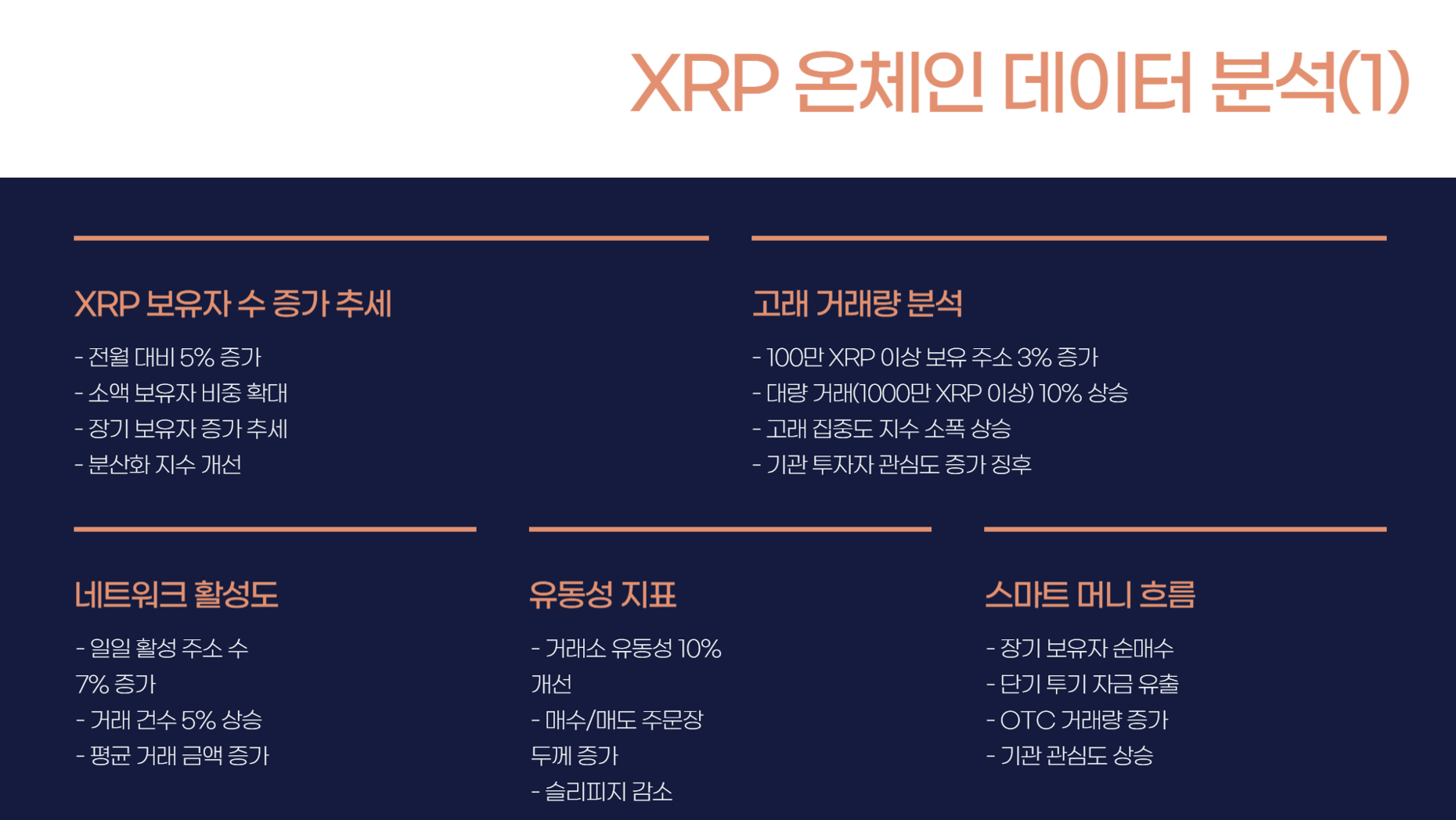 XRP 온체인 데이터 분석(1)

XRP 보유자 수 증가 추세

- 전월 대비 5% 증가
- 소액 보유자 비중 확대
- 장기 보유자 증가 추세
- 분산화 지수 개선

고래 거래량 분석

- 100만 XRP 이상 보유 주소 3% 증가
- 대량 거래(1000만 XRP 이상) 10% 상승
- 고래 집중도 지수 소폭 상승
- 기관 투자자 관심도 증가 징후

네트워크 활성도

- 일일 활성 주소 수 7% 증가
- 거래 건수 5% 상승
- 평균 거래 금액 증가

유동성 지표

- 거래소 유동성 10% 개선
- 매수/매도 주문장 두께 증가
- 슬리피지 감소

스마트 머니 흐름

- 장기 보유자 순매수
- 단기 투기 자금 유출
- OTC 거래량 증가
- 기관 관심도 상승